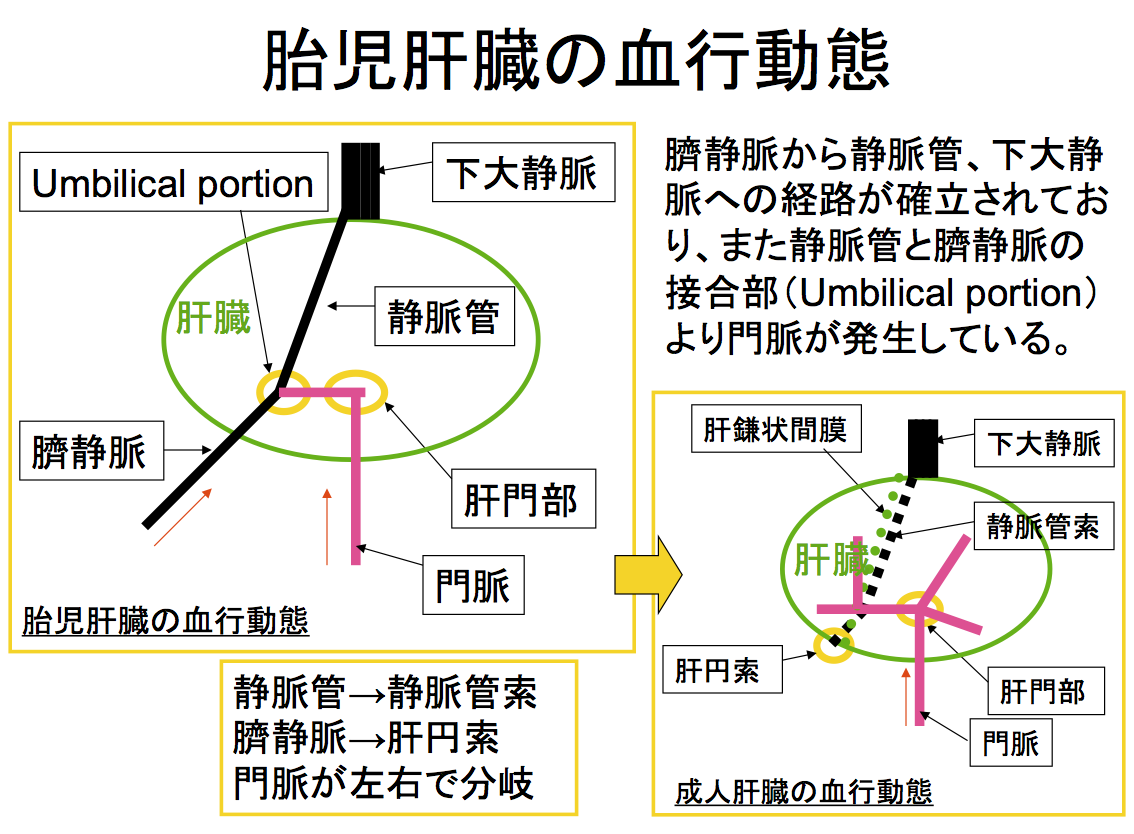 胎児肝臓の血行動態

Umbilical portion

下大静脈

肝臓

静脈管

臍静脈

肝門部

門脈

胎児肝臓の血行動態

臍静脈から静脈管、下大静脈への経路が確立されており、また静脈管と臍静脈の接合部（Umbilical portion）より門脈が発生している。

肝鎌状間膜

下大静脈

静脈管索

肝臓

肝円索

肝門部

門脈

成人肝臓の血行動態

静脈管→静脈管索
臍静脈→肝円索
門脈が左右で分岐